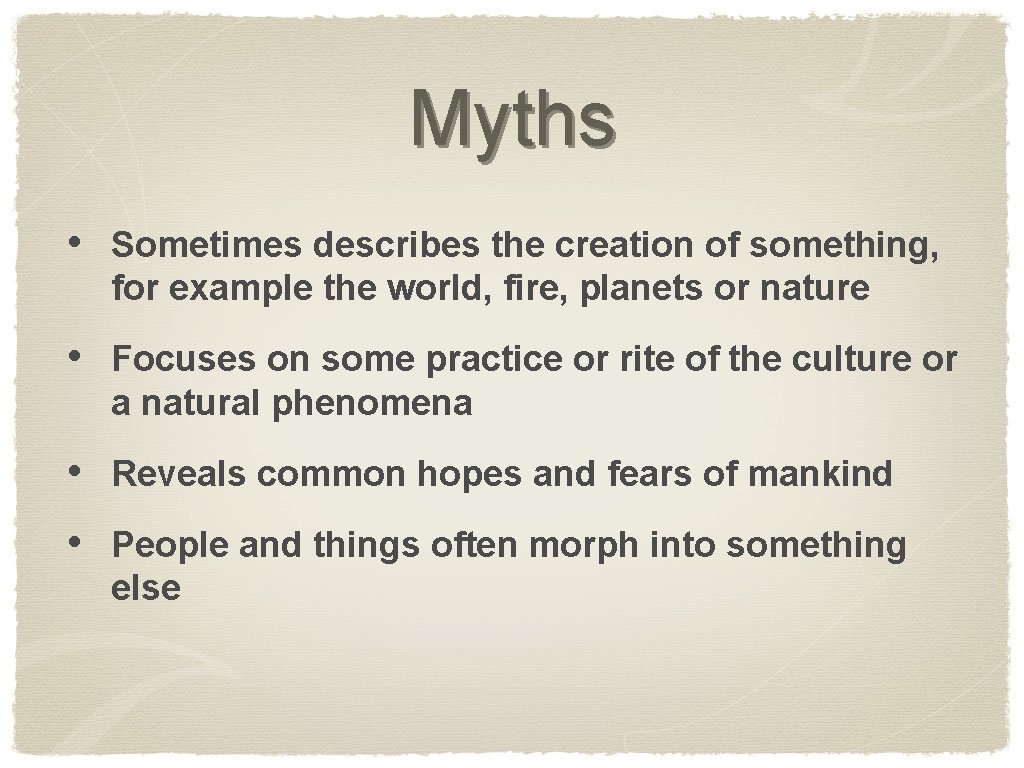 Myths

• Sometimes describes the creation of something, for example the world, fire, planets or nature

• Focuses on some practice or rite of the culture or a natural phenomena

• Reveals common hopes and fears of mankind

• People and things often morph into something else